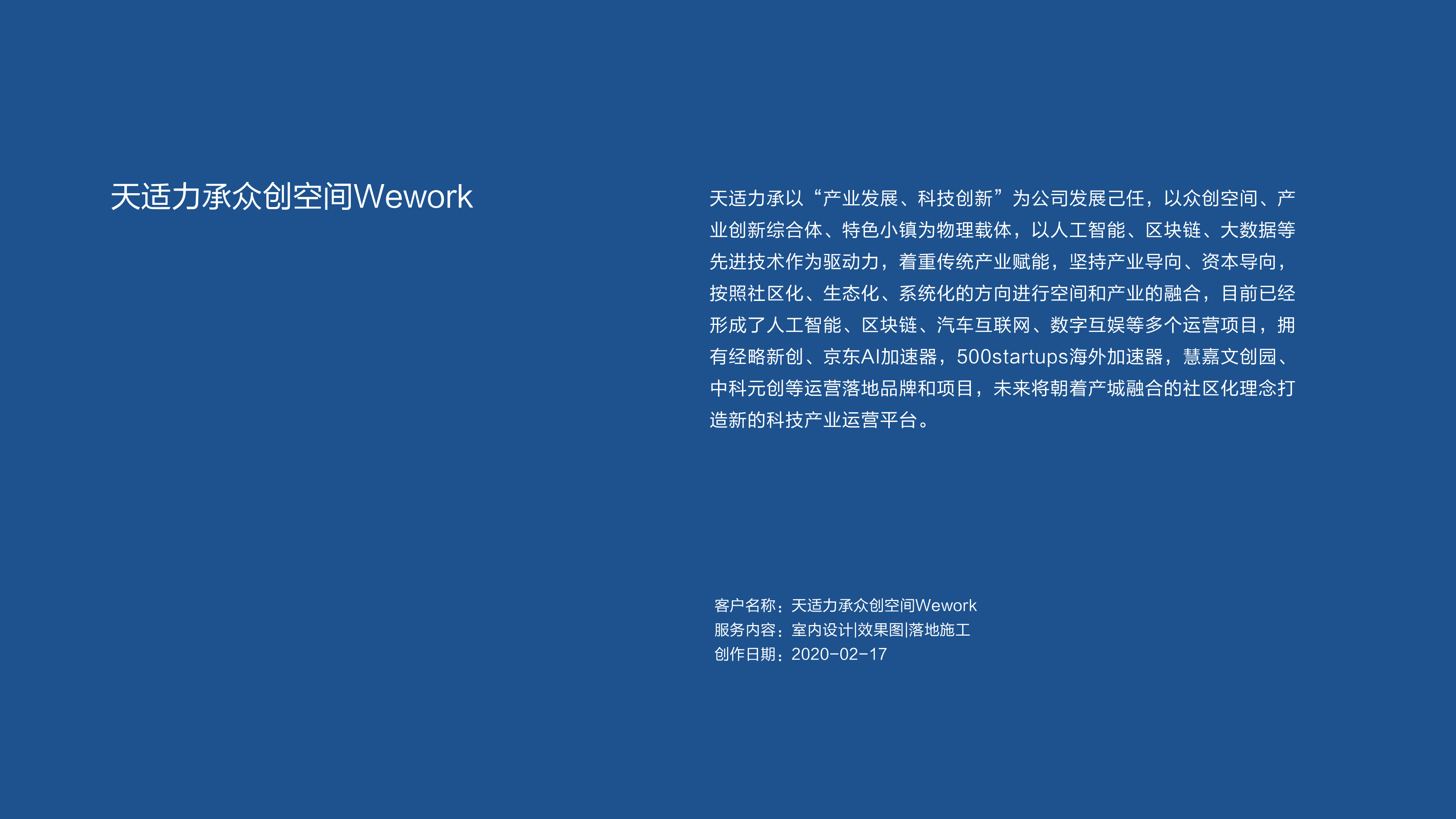 天适力承众创空间Wework

天适力承以“产业发展、科技创新”为公司发展己任，以众创空间、产业创新综合体、特色小镇为物理载体，以人工智能、区块链、大数据等先进技术作为驱动力，着重传统产业赋能，坚持产业导向、资本导向，按照社区化、生态化、系统化的方向进行空间和产业的融合，目前已经形成了人工智能、区块链、汽车互联网、数字互娱等多个运营项目，拥有经略新创、京东AI加速器，500startups海外加速器，慧嘉文创园、中科元创等运营落地品牌和项目，未来将朝着产城融合的社区化理念打造新的科技产业运营平台。

客户名称：天适力承众创空间Wework
服务内容：室内设计|效果图|落地施工
创作日期：2020-02-17